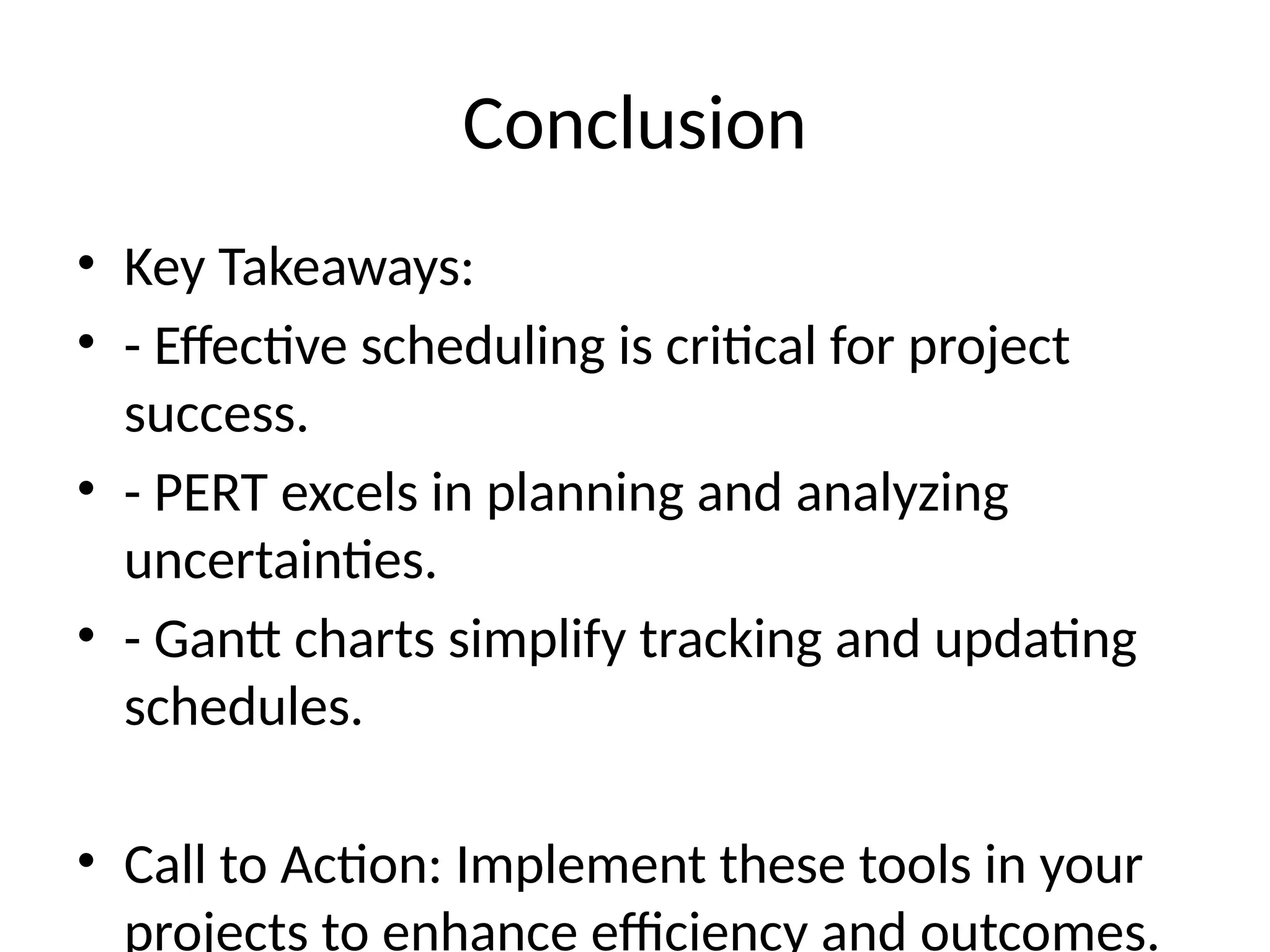 Conclusion

• Key Takeaways:
• - Effective scheduling is critical for project success.
• - PERT excels in planning and analyzing uncertainties.
• - Gantt charts simplify tracking and updating schedules.

• Call to Action: Implement these tools in your projects to enhance efficiency and outcomes.